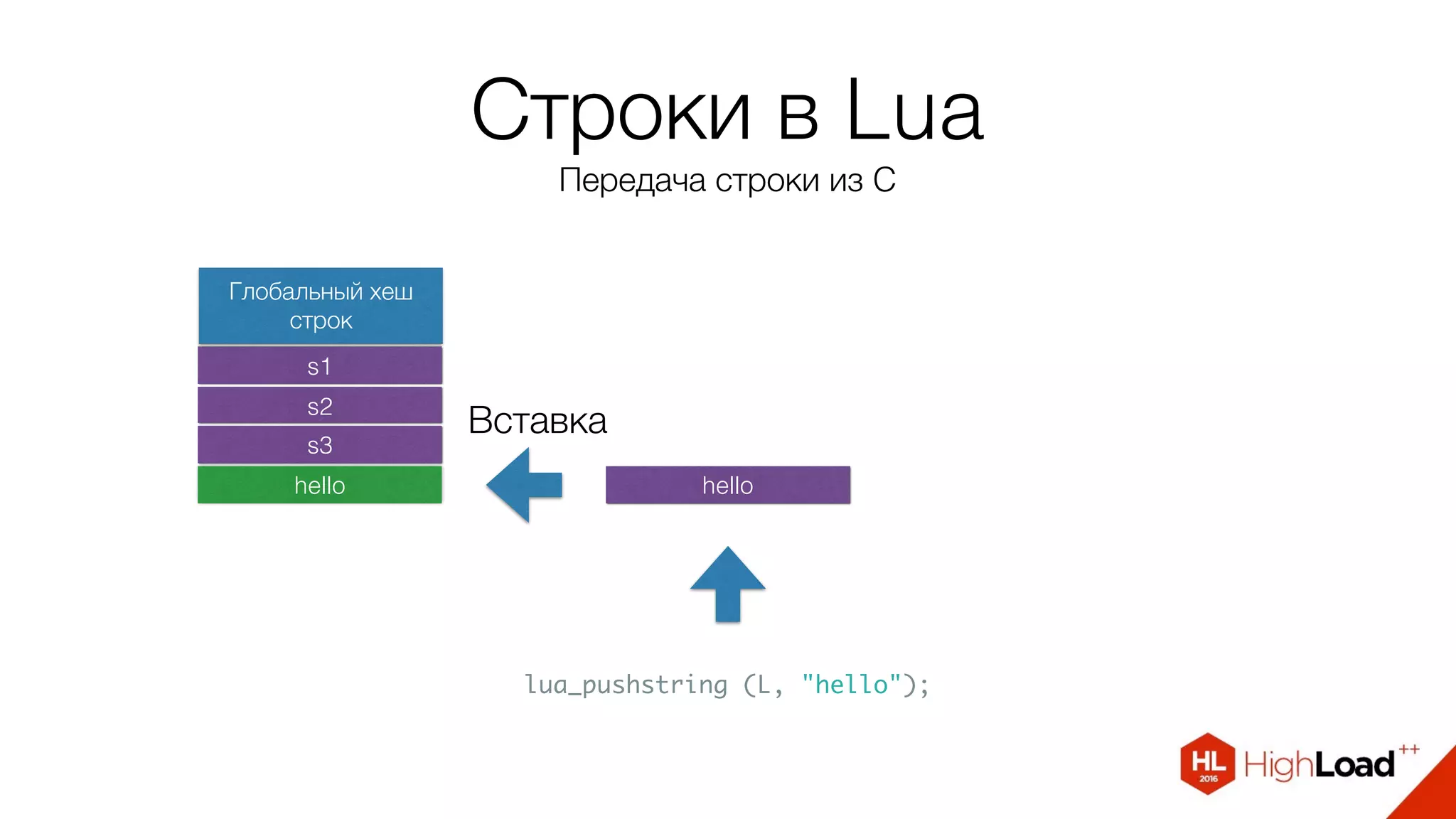 Строки в Lua

Передача строки из C

Глобальный хеш строк

s1

s2

s3

hello

Вставка

hello

lua_pushstring (L, "hello");

HL 2016 HighLoad++